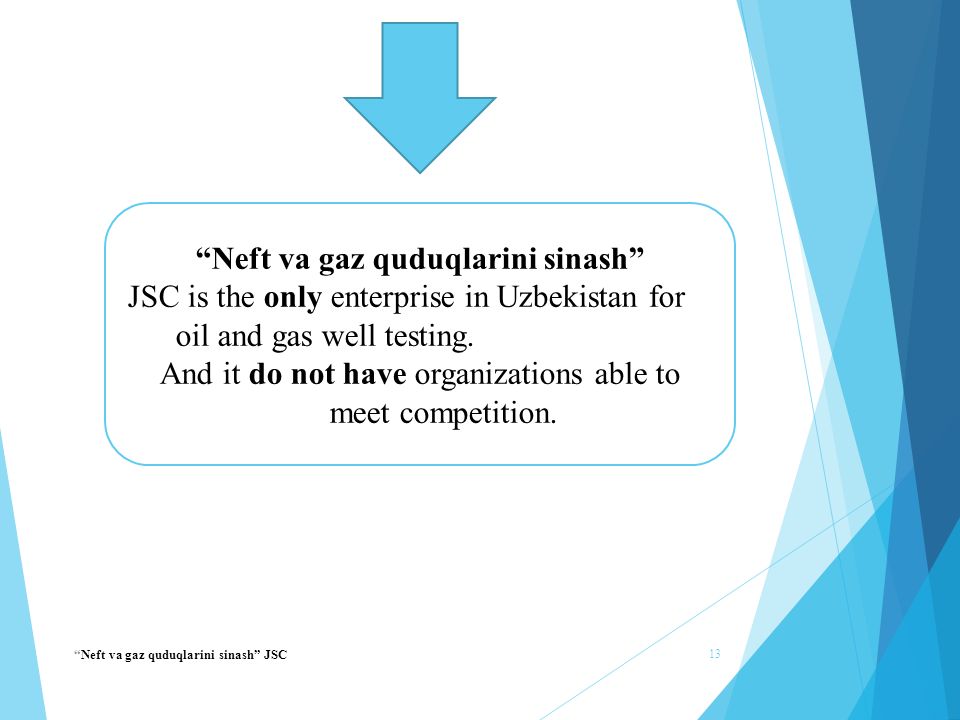 “Neft va gaz quduqlarini sinash”
JSC is the only enterprise in Uzbekistan for oil and gas well testing.
And it do not have organizations able to meet competition.

“Neft va gaz quduqlarini sinash” JSC

13